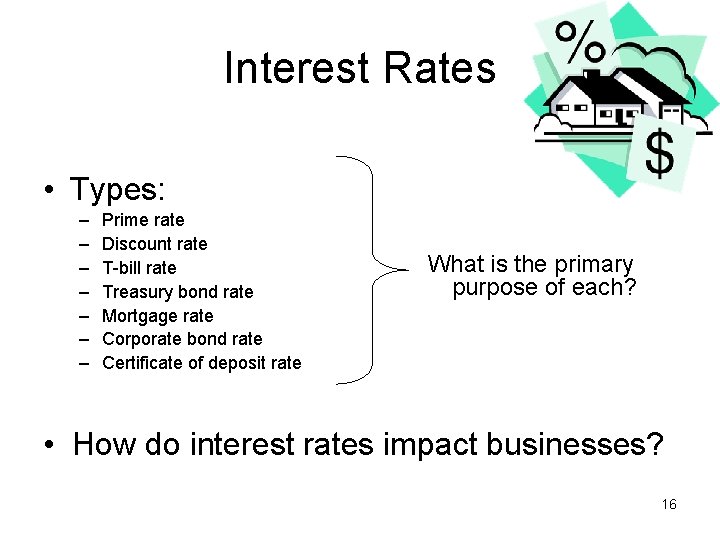 Interest Rates

%

$

• Types:
  – Prime rate
  – Discount rate
  – T-bill rate
  – Treasury bond rate
  – Mortgage rate
  – Corporate bond rate
  – Certificate of deposit rate

What is the primary purpose of each?

• How do interest rates impact businesses?

16